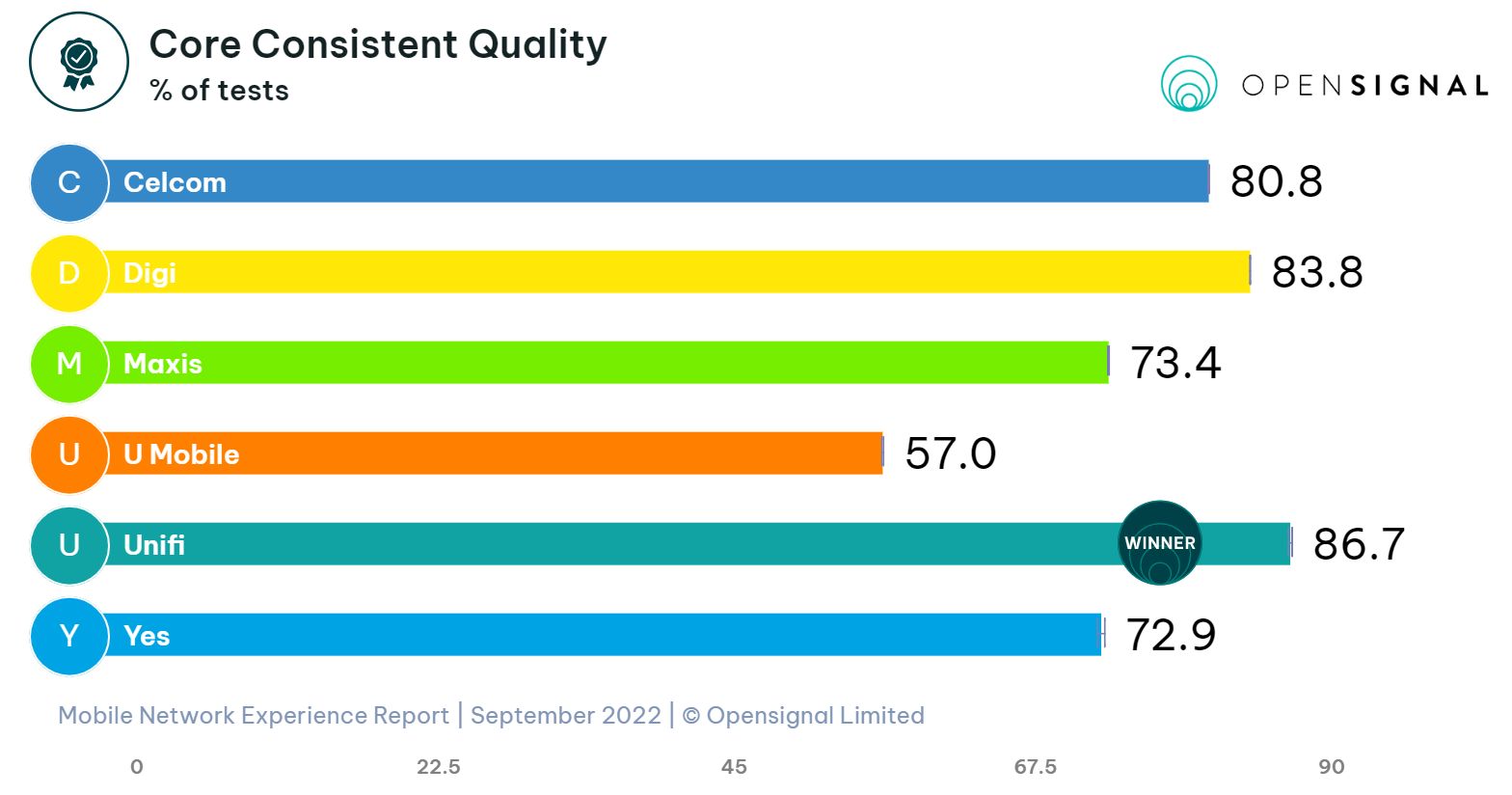 Core Consistent Quality
% of tests

OPENSIGNAL

C Celcom 80.8
D Digi 83.8
M Maxis 73.4
U U Mobile 57.0
U Unifi WINNER 86.7
Y Yes 72.9

Mobile Network Experience Report | September 2022 | © Opensignal Limited

0 22.5 45 67.5 90